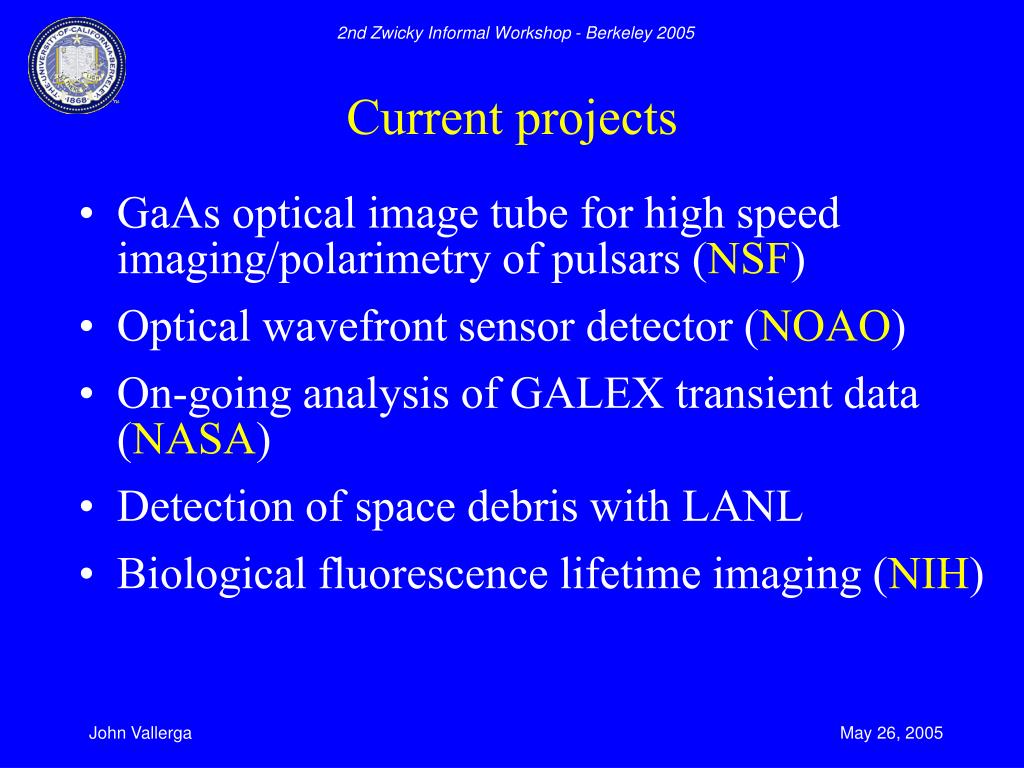 THE UNIVERSITY OF CALIFORNIA BERKELEY 1868

2nd Zwicky Informal Workshop - Berkeley 2005

Current projects

• GaAs optical image tube for high speed imaging/polarimetry of pulsars (NSF)
• Optical wavefront sensor detector (NOAO)
• On-going analysis of GALEX transient data (NASA)
• Detection of space debris with LANL
• Biological fluorescence lifetime imaging (NIH)

John Vallerga

May 26, 2005